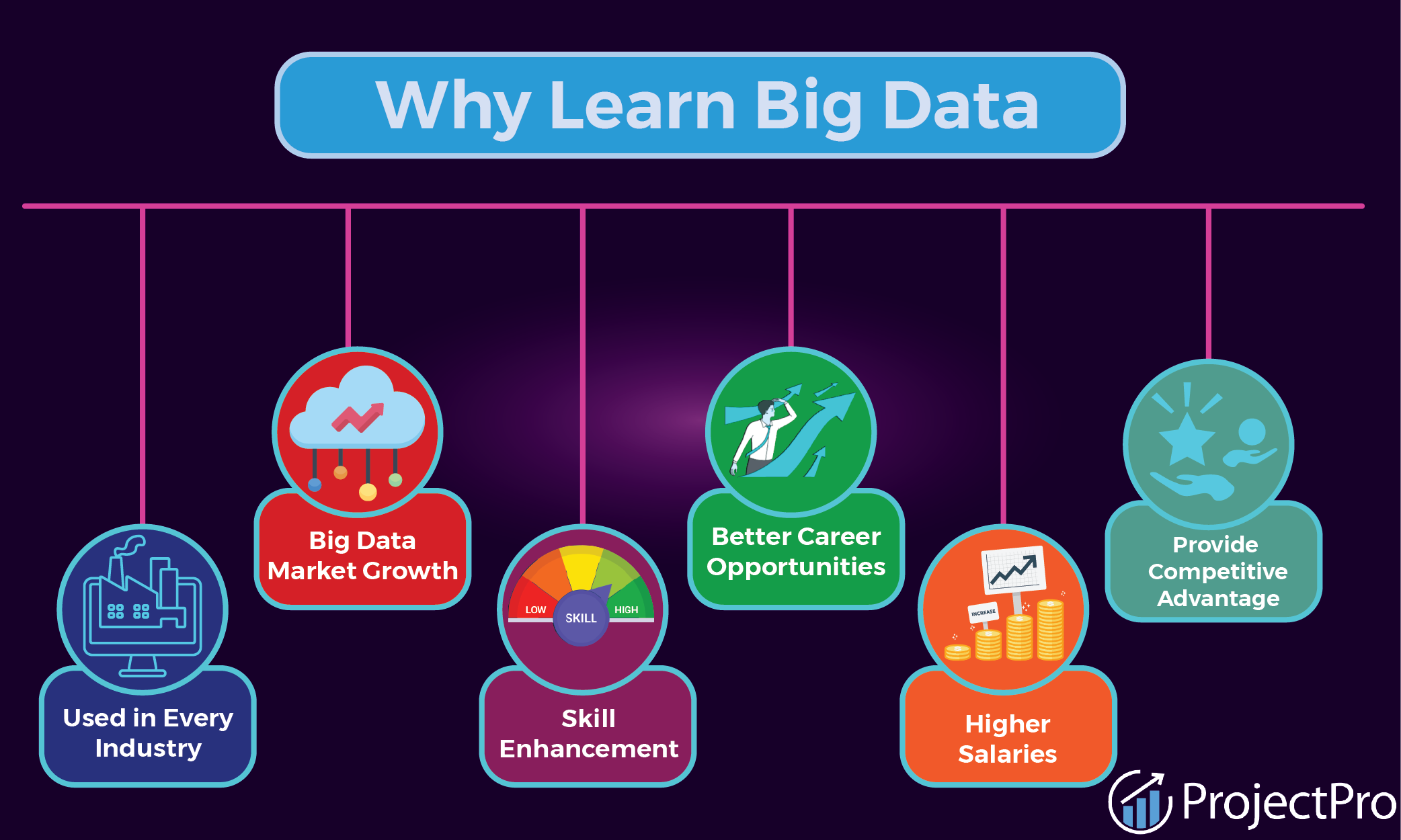 Why Learn Big Data

Used in Every Industry

Big Data Market Growth

LOW SKILL HIGH

Skill Enhancement

Better Career Opportunities

INCREASE

Higher Salaries

Provide Competitive Advantage

ProjectPro